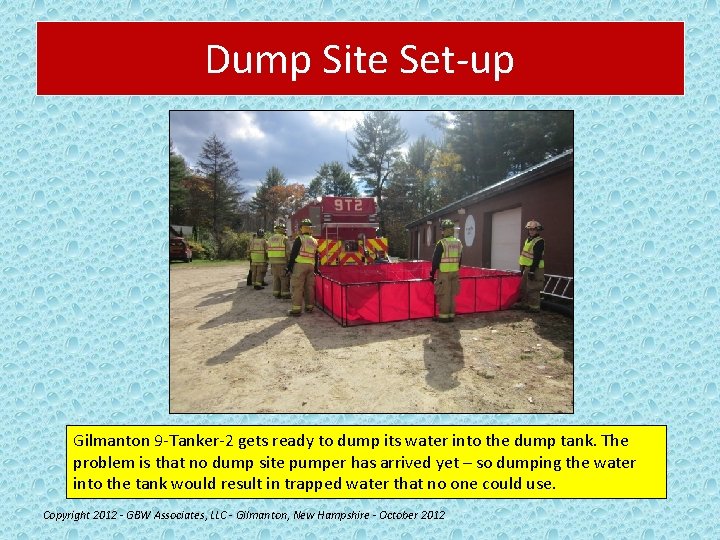 Dump Site Set-up

9T2

Gilmanton 9-Tanker-2 gets ready to dump its water into the dump tank. The problem is that no dump site pumper has arrived yet – so dumping the water into the tank would result in trapped water that no one could use.

Copyright 2012 - GBW Associates, LLC - Gilmanton, New Hampshire - October 2012